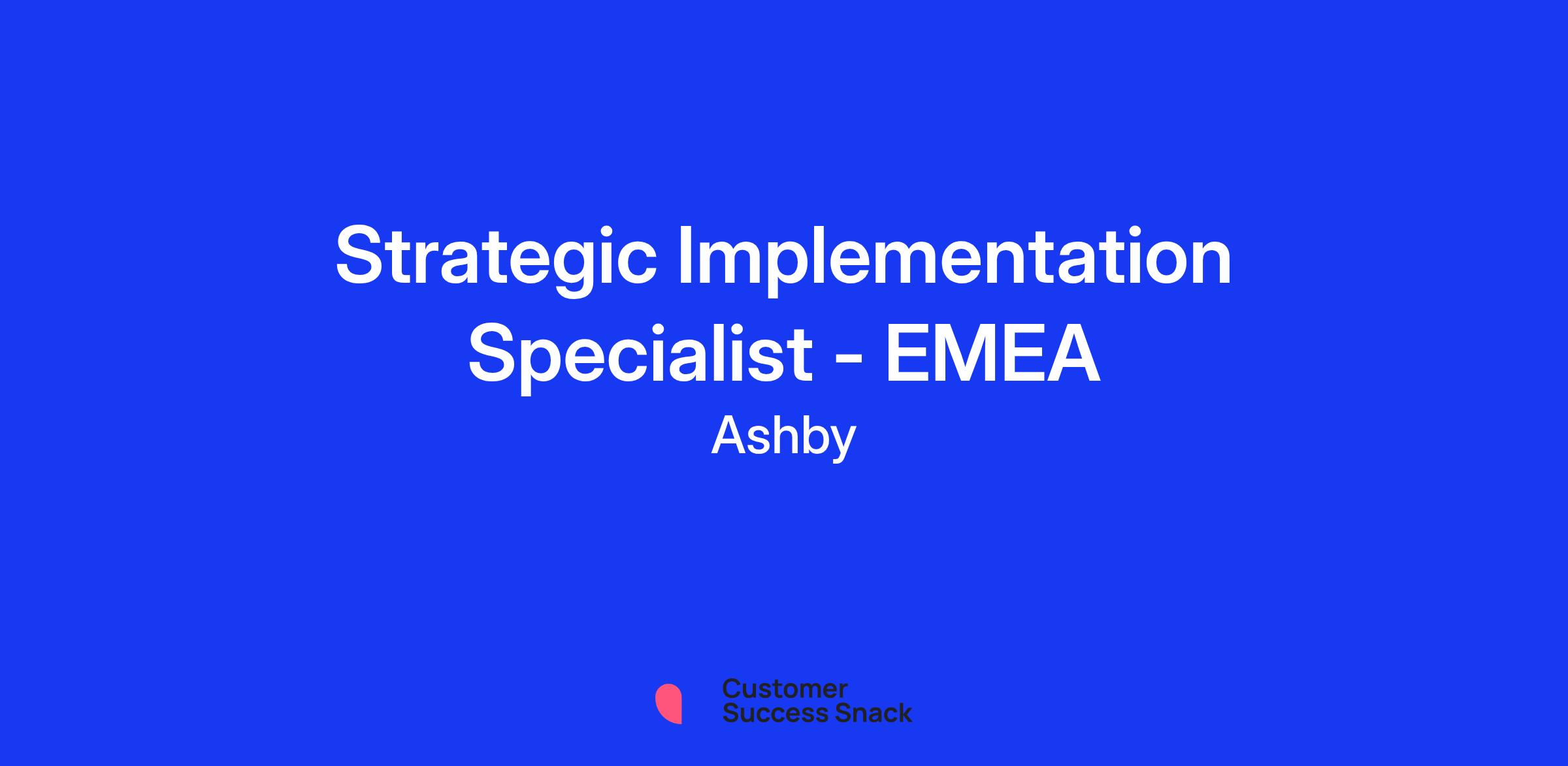 Strategic Implementation Specialist - EMEA

Ashby

Customer Success Snack